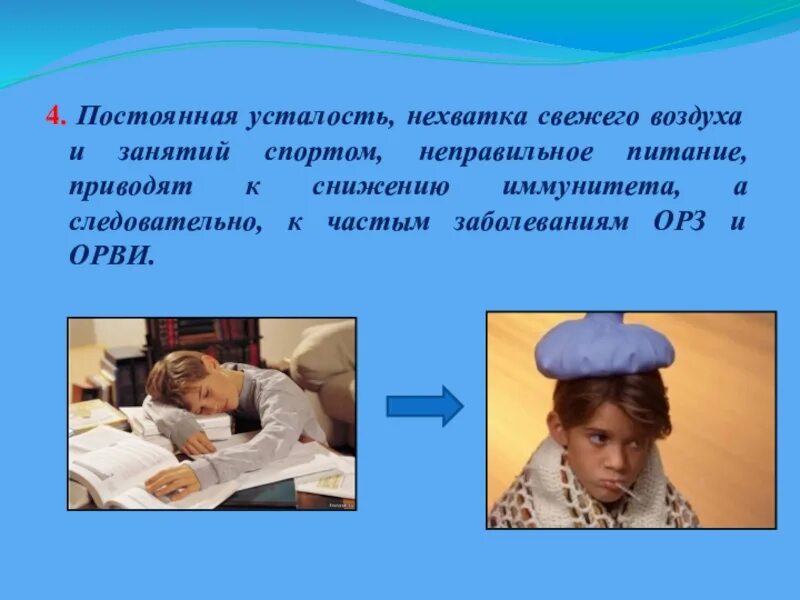 4. Постоянная усталость, нехватка свежего воздуха и занятий спортом, неправильное питание, приводят к снижению иммунитета, а следовательно, к частым заболеваниям ОРЗ и ОРВИ.